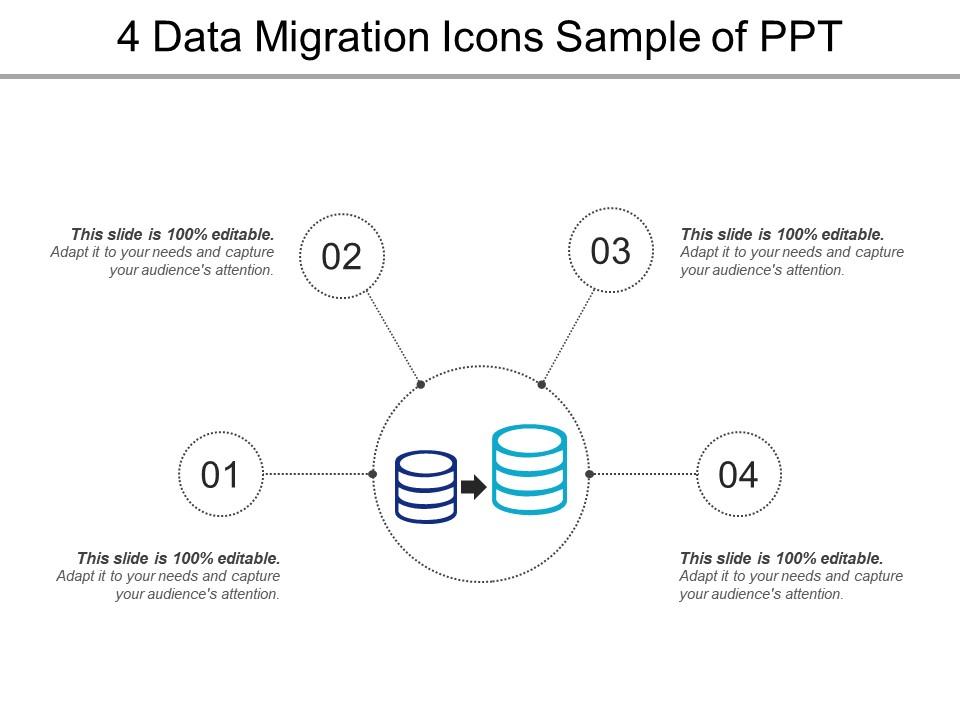 4 Data Migration Icons Sample of PPT

This slide is 100% editable.
Adapt it to your needs and capture your audience's attention.

02

03

This slide is 100% editable.
Adapt it to your needs and capture your audience's attention.

01

04

This slide is 100% editable.
Adapt it to your needs and capture your audience's attention.

This slide is 100% editable.
Adapt it to your needs and capture your audience's attention.